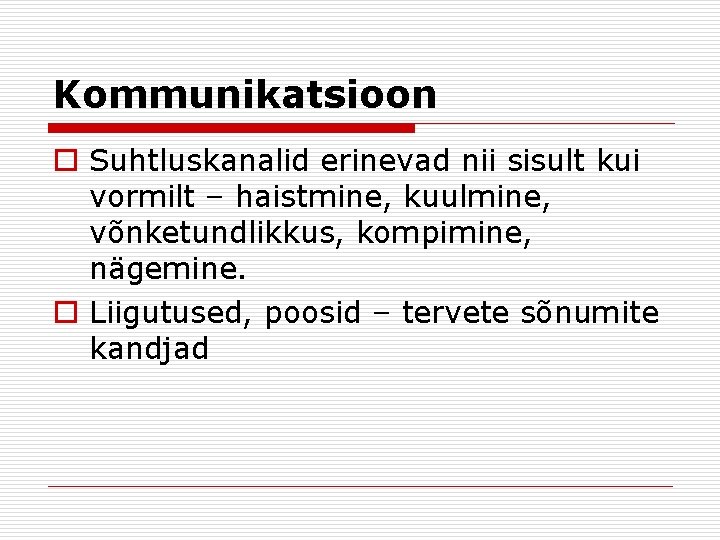 Kommunikatsioon

Suhtluskanalid erinevad nii sisult kui vormilt – haistmine, kuulmine, võnketundlikkus, kompimine, nägemine.

Liigutused, poosid – tervete sõnumite kandjad